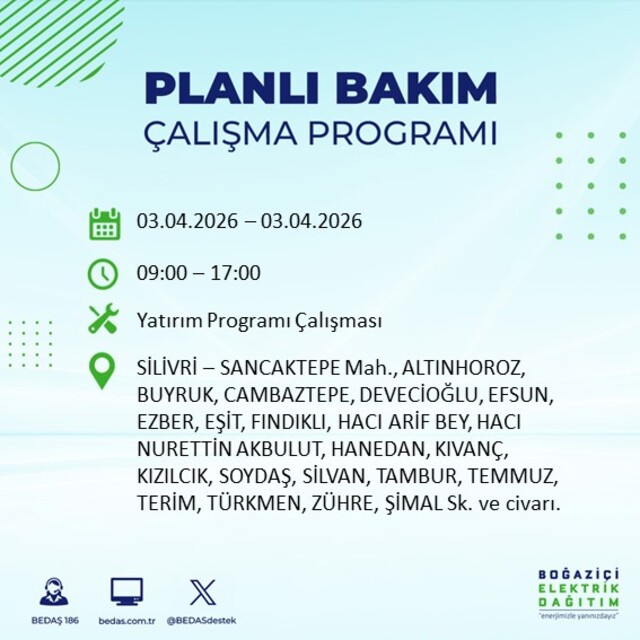 PLANLI BAKIM
ÇALIŞMA PROGRAMI

03.04.2026 – 03.04.2026

09:00 – 17:00

Yatırım Programı Çalışması

SİLİVRİ – SANCAKTEPE Mah., ALTINHOROZ, BUYRUK, CAMBAZTEPE, DEVECİOĞLU, EFSUN, EZBER, EŞİT, FINDIKLI, HACI ARİF BEY, HACI NURETTİN AKBULUT, HANEDAN, KIVANÇ, KIZILCIK, SOYDAŞ, SİLVAN, TAMBUR, TEMMUZ, TERİM, TÜRKMEN, ZÜHRE, ŞİMAL Sk. ve civarı.

BEDAŞ 186
bedas.com.tr
@BEDASdestek

BOĞAZİÇİ
ELEKTRİK
DAĞITIM
"enerjimizle yanınızdayız"